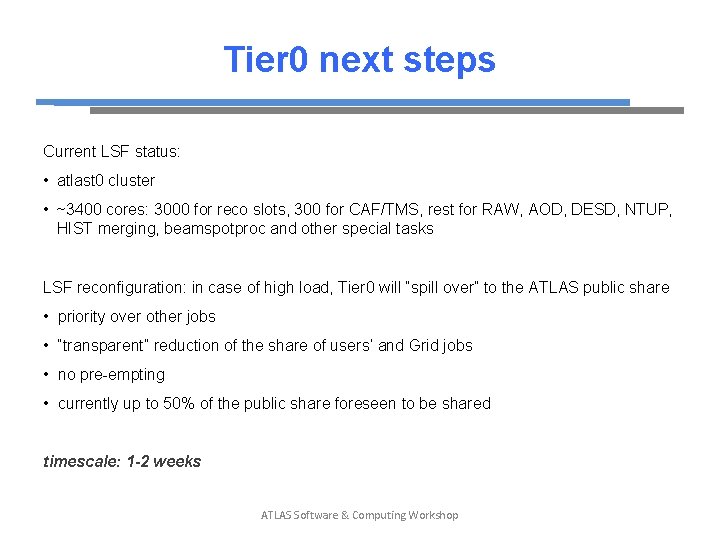 Tier0 next steps

Current LSF status:

• atlast0 cluster

• ~3400 cores: 3000 for reco slots, 300 for CAF/TMS, rest for RAW, AOD, DESD, NTUP, HIST merging, beamspotproc and other special tasks

LSF reconfiguration: in case of high load, Tier0 will "spill over" to the ATLAS public share

• priority over other jobs

• "transparent" reduction of the share of users' and Grid jobs

• no pre-empting

• currently up to 50% of the public share foreseen to be shared

timescale: 1-2 weeks

ATLAS Software & Computing Workshop